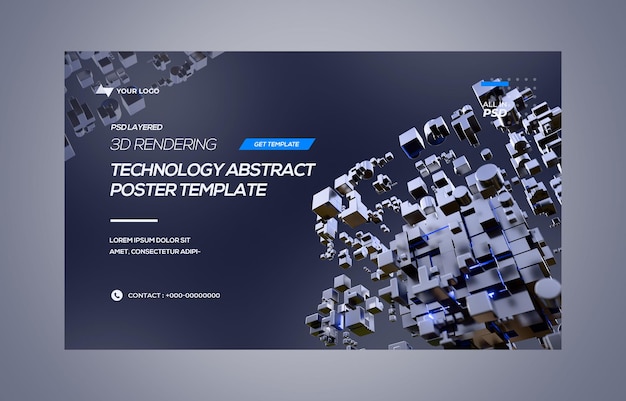 YOUR LOGO

ALL IN PSD

PSD LAYERED

3D RENDERING

GET TEMPLATE

TECHNOLOGY ABSTRACT POSTER TEMPLATE

LOREM IPSUM DOLOR SIT AMET, CONSECTETUR ADIPI-

CONTACT : +000-00000000